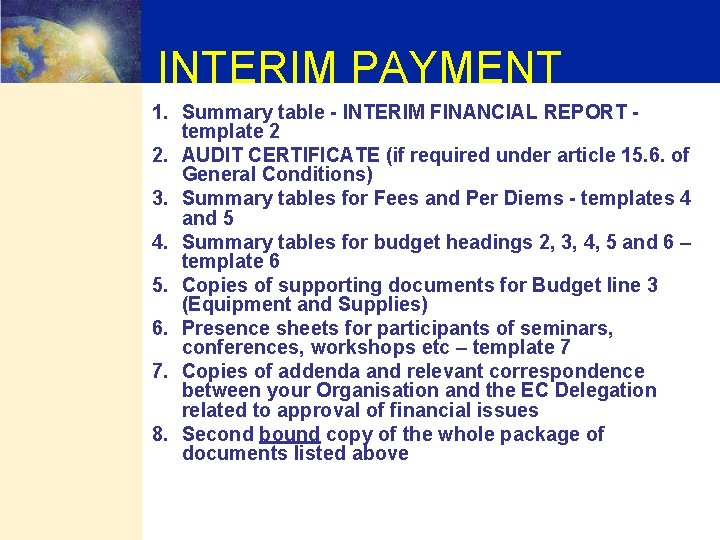 INTERIM PAYMENT

1. Summary table - INTERIM FINANCIAL REPORT - template 2
2. AUDIT CERTIFICATE (if required under article 15.6. of General Conditions)
3. Summary tables for Fees and Per Diems - templates 4 and 5
4. Summary tables for budget headings 2, 3, 4, 5 and 6 – template 6
5. Copies of supporting documents for Budget line 3 (Equipment and Supplies)
6. Presence sheets for participants of seminars, conferences, workshops etc – template 7
7. Copies of addenda and relevant correspondence between your Organisation and the EC Delegation related to approval of financial issues
8. Second bound copy of the whole package of documents listed above